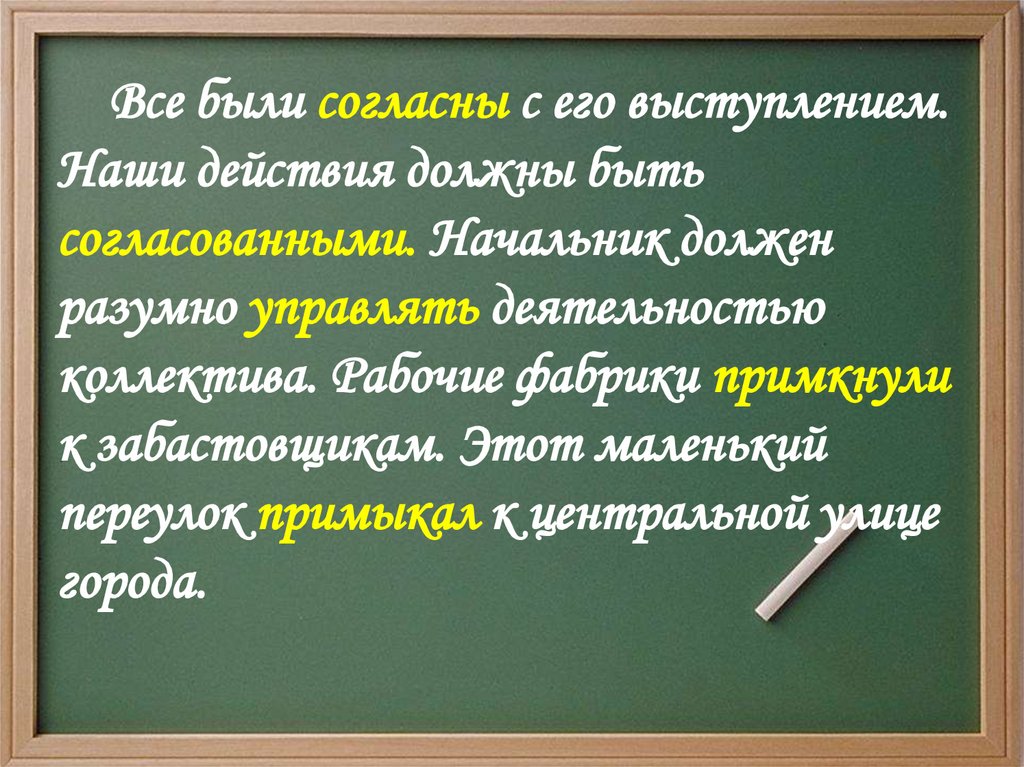 Все были согласны с его выступлением. Наши действия должны быть согласованными. Начальник должен разумно управлять деятельностью коллектива. Рабочие фабрики примкнули к забастовщикам. Этот маленький переулок примыкал к центральной улице города.